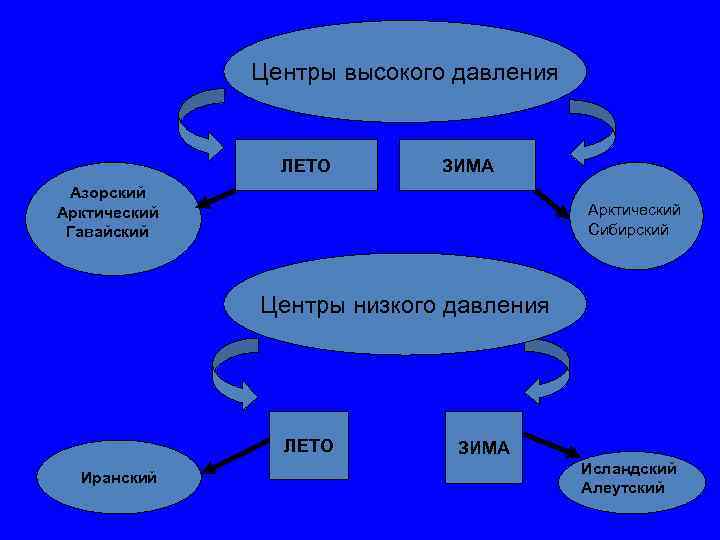 Центры высокого давления

ЛЕТО

ЗИМА

Азорский
Арктический
Гавайский

Арктический
Сибирский

Центры низкого давления

ЛЕТО

ЗИМА

Иранский

Исландский
Алеутский